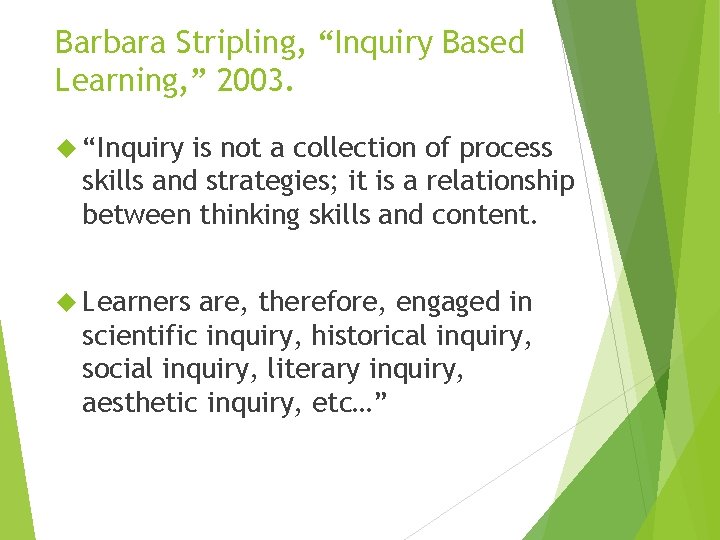 Barbara Stripling, “Inquiry Based Learning,” 2003.

“Inquiry is not a collection of process skills and strategies; it is a relationship between thinking skills and content.

Learners are, therefore, engaged in scientific inquiry, historical inquiry, social inquiry, literary inquiry, aesthetic inquiry, etc…”